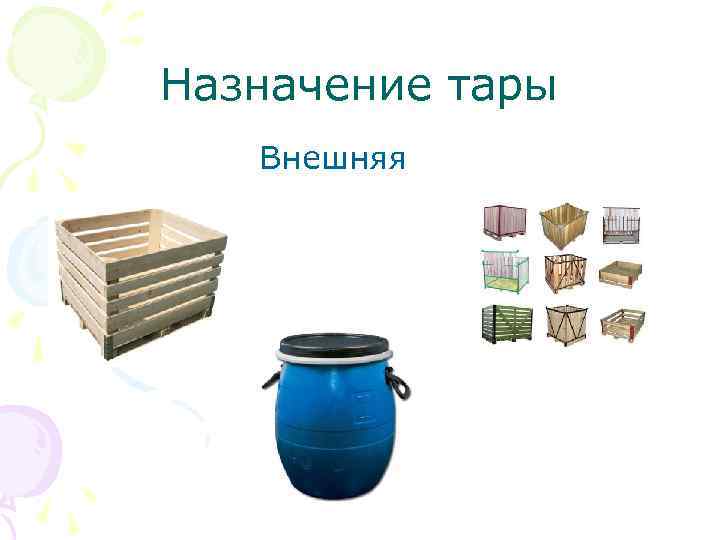 Назначение тары

Внешняя